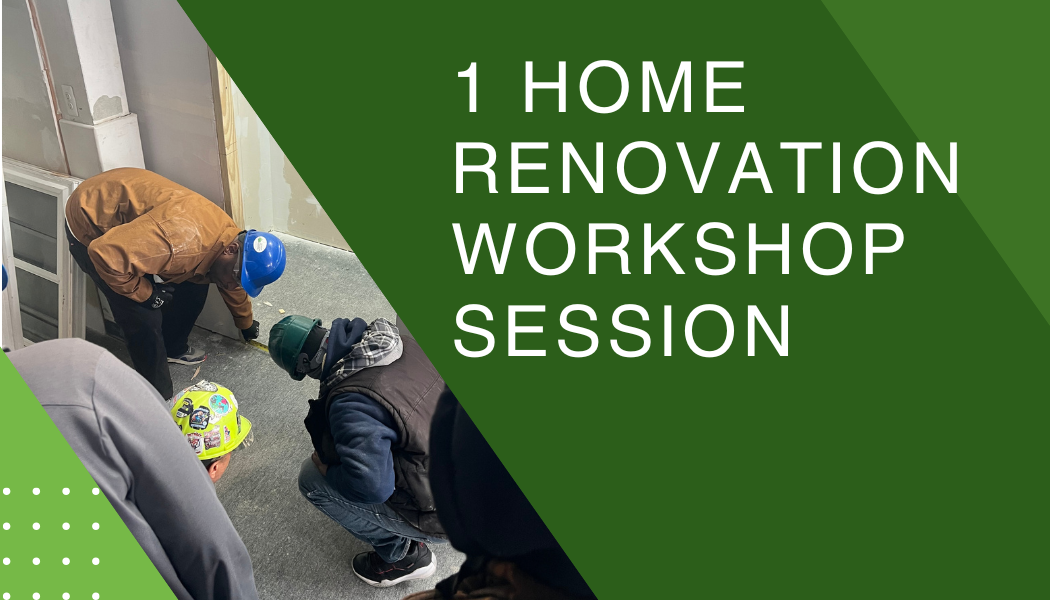 1 HOME RENOVATION WORKSHOP SESSION